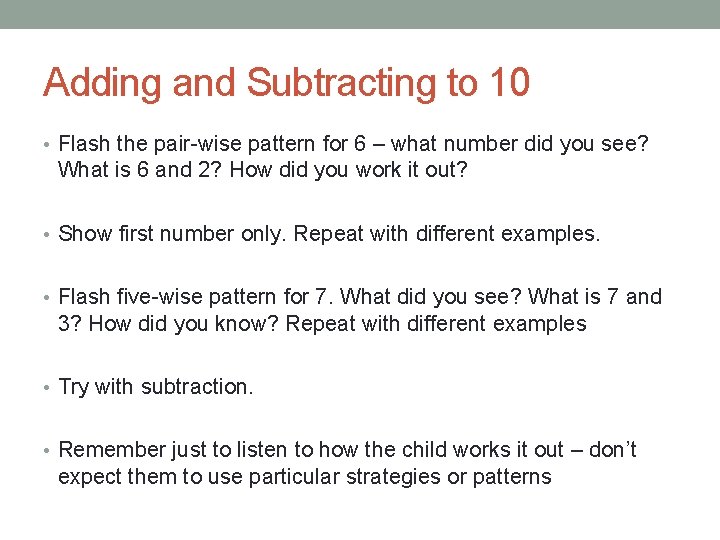 Adding and Subtracting to 10

• Flash the pair-wise pattern for 6 – what number did you see? What is 6 and 2? How did you work it out?

• Show first number only. Repeat with different examples.

• Flash five-wise pattern for 7. What did you see? What is 7 and 3? How did you know? Repeat with different examples

• Try with subtraction.

• Remember just to listen to how the child works it out – don't expect them to use particular strategies or patterns